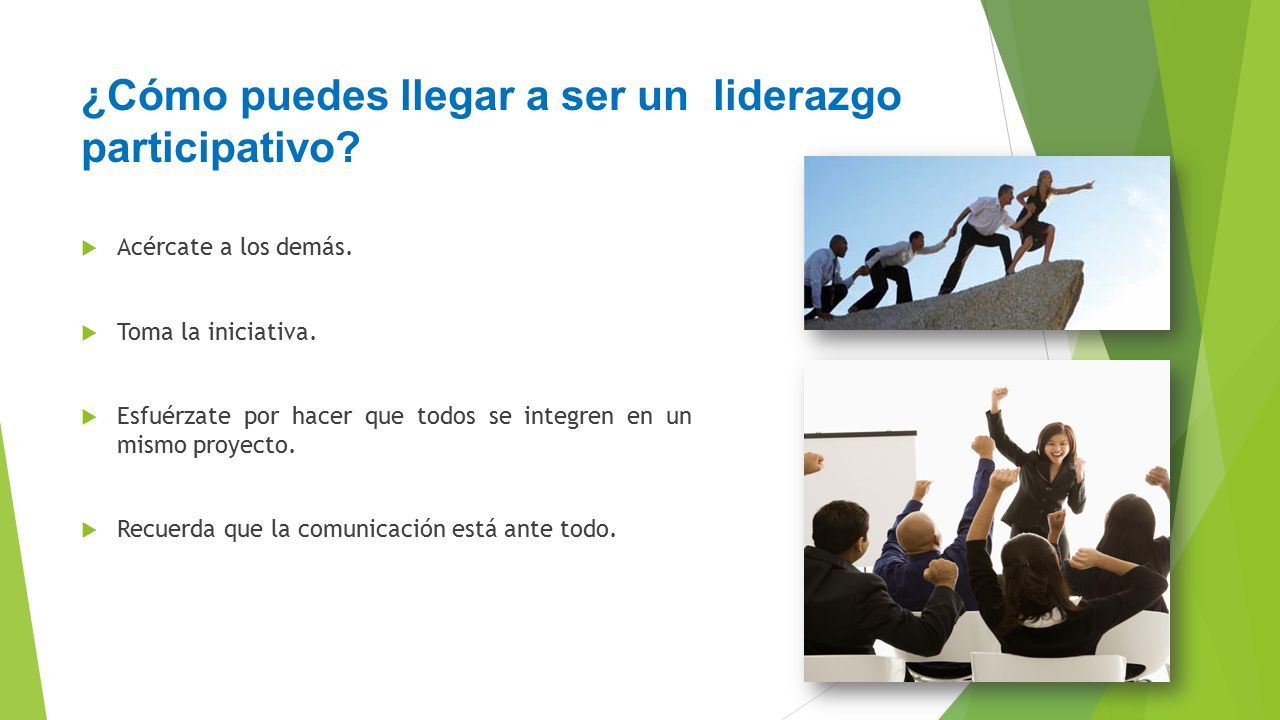 ¿Cómo puedes llegar a ser un  liderazgo participativo?

Acércate a los demás.

Toma la iniciativa.

Esfuérzate por hacer que todos se integren en un mismo proyecto.

Recuerda que la comunicación está ante todo.